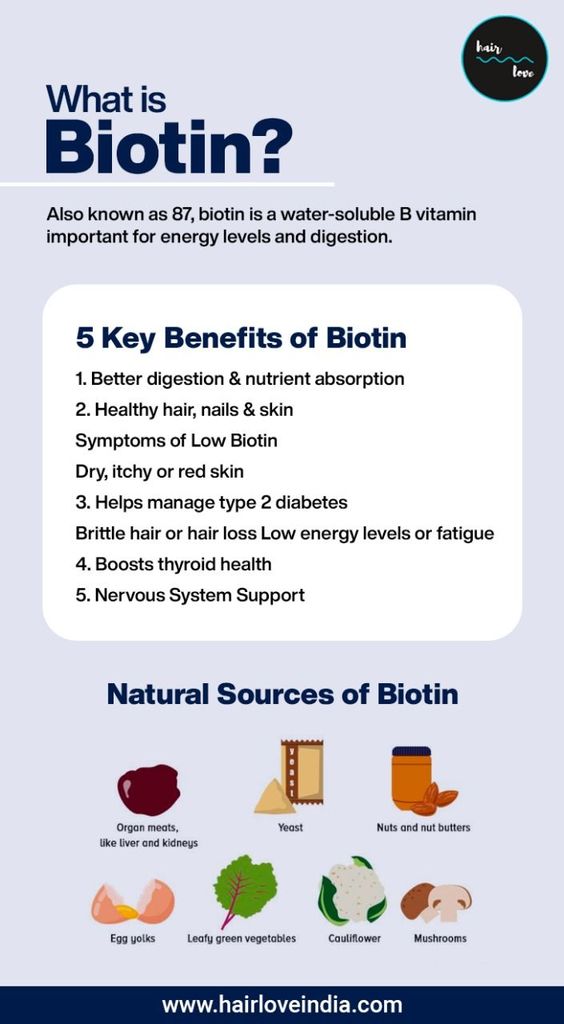 hair love

What is Biotin?

Also known as 87, biotin is a water-soluble B vitamin important for energy levels and digestion.

5 Key Benefits of Biotin

1. Better digestion & nutrient absorption
2. Healthy hair, nails & skin
Symptoms of Low Biotin
Dry, itchy or red skin
3. Helps manage type 2 diabetes
Brittle hair or hair loss Low energy levels or fatigue
4. Boosts thyroid health
5. Nervous System Support

Natural Sources of Biotin

Organ meats, like liver and kidneys
Yeast
Nuts and nut butters
Egg yolks
Leafy green vegetables
Cauliflower
Mushrooms

www.hairloveindia.com